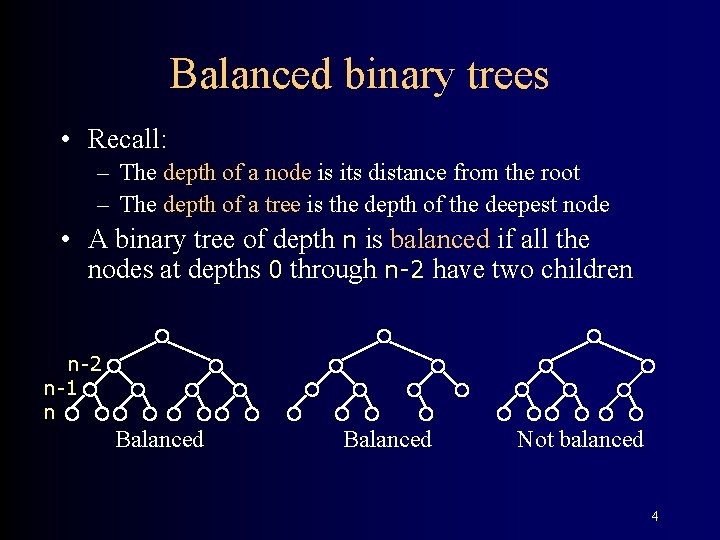 Balanced binary trees

• Recall:
– The depth of a node is its distance from the root
– The depth of a tree is the depth of the deepest node

• A binary tree of depth n is balanced if all the nodes at depths 0 through n-2 have two children

n-2
n-1
n

Balanced

Balanced

Not balanced

4